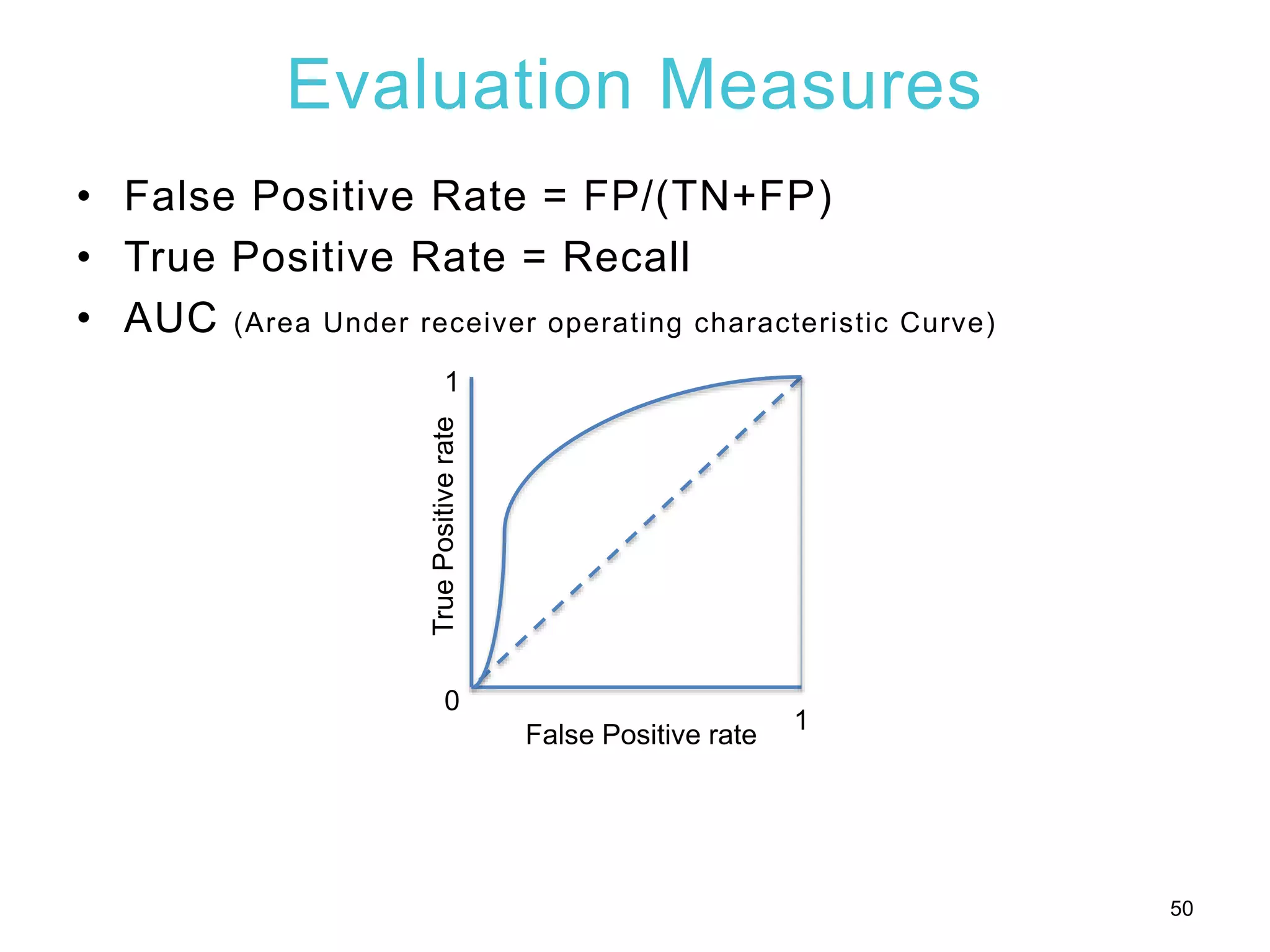 Evaluation Measures

• False Positive Rate = FP/(TN+FP)
• True Positive Rate = Recall
• AUC (Area Under receiver operating characteristic Curve)

1
True Positive rate
0
False Positive rate
1

50